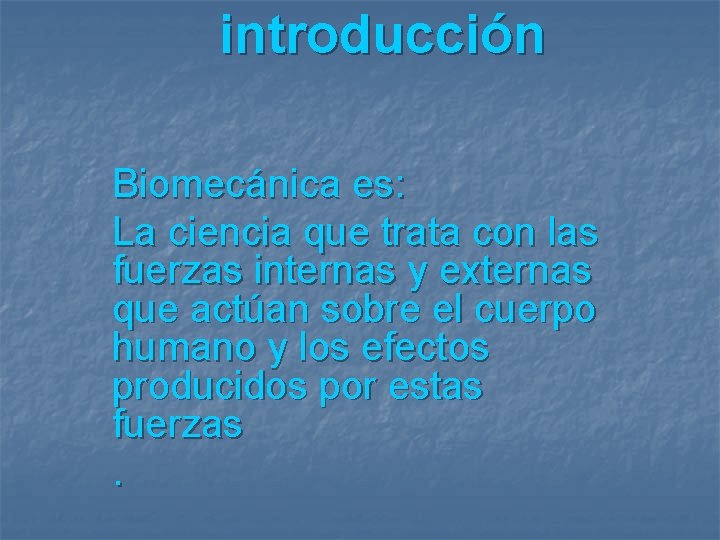 introducción

Biomecánica es:

La ciencia que trata con las fuerzas internas y externas que actúan sobre el cuerpo humano y los efectos producidos por estas fuerzas

.